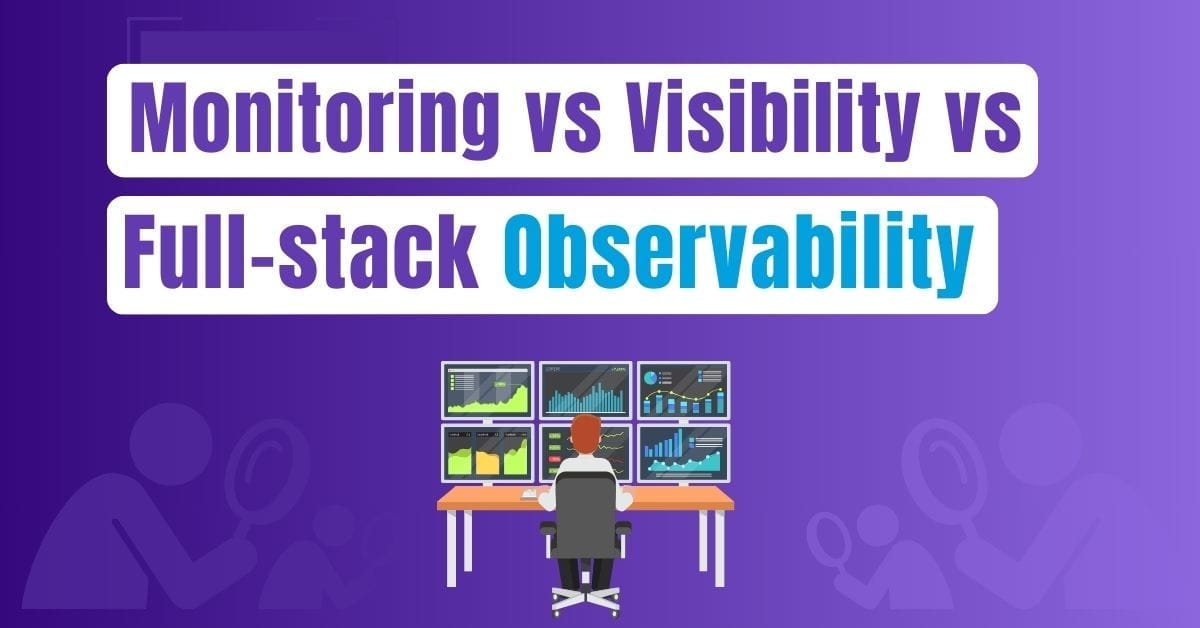 Monitoring vs Visibility vs
Full-stack Observability